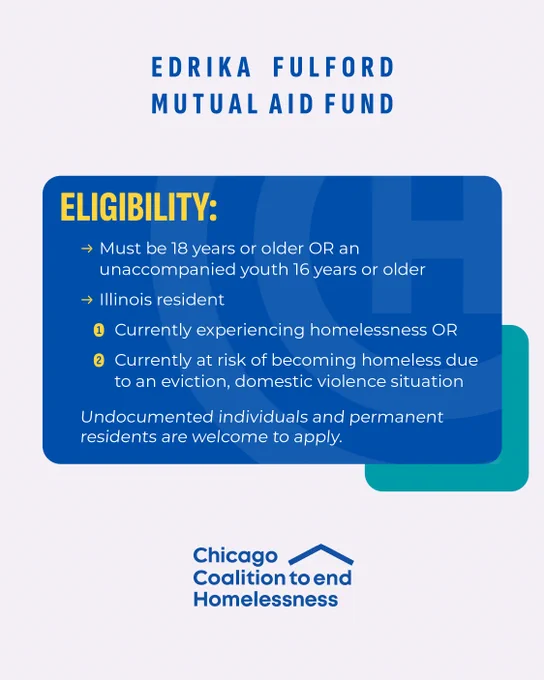 EDRIKA FULFORD
MUTUAL AID FUND

ELIGIBILITY:

→ Must be 18 years or older OR an unaccompanied youth 16 years or older

→ Illinois resident

1 Currently experiencing homelessness OR

2 Currently at risk of becoming homeless due to an eviction, domestic violence situation

Undocumented individuals and permanent residents are welcome to apply.

Chicago Coalition to end Homelessness